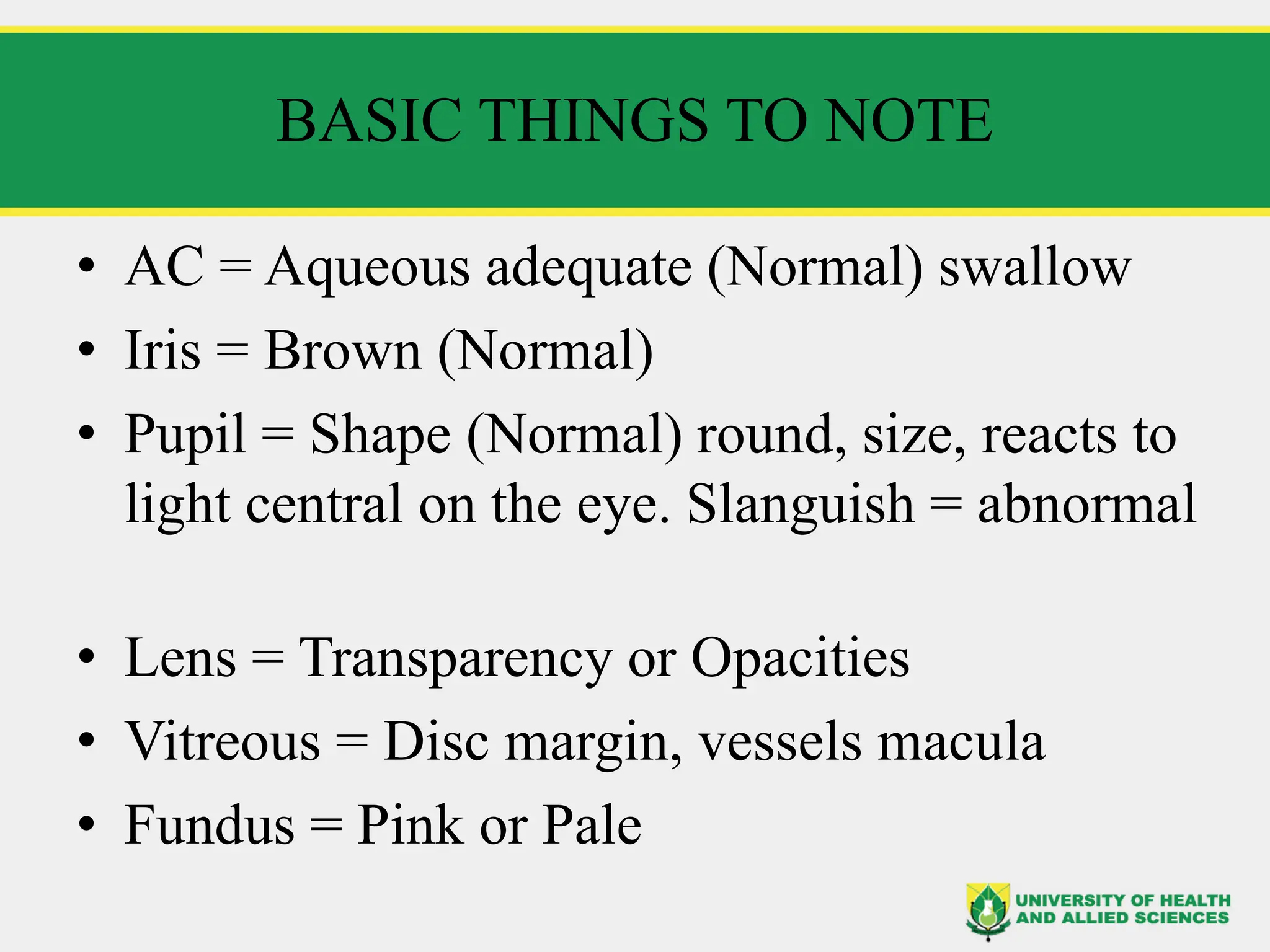 BASIC THINGS TO NOTE

• AC = Aqueous adequate (Normal) swallow
• Iris = Brown (Normal)
• Pupil = Shape (Normal) round, size, reacts to light central on the eye. Slanguish = abnormal

• Lens = Transparency or Opacities
• Vitreous = Disc margin, vessels macula
• Fundus = Pink or Pale

UNIVERSITY OF HEALTH AND ALLIED SCIENCES